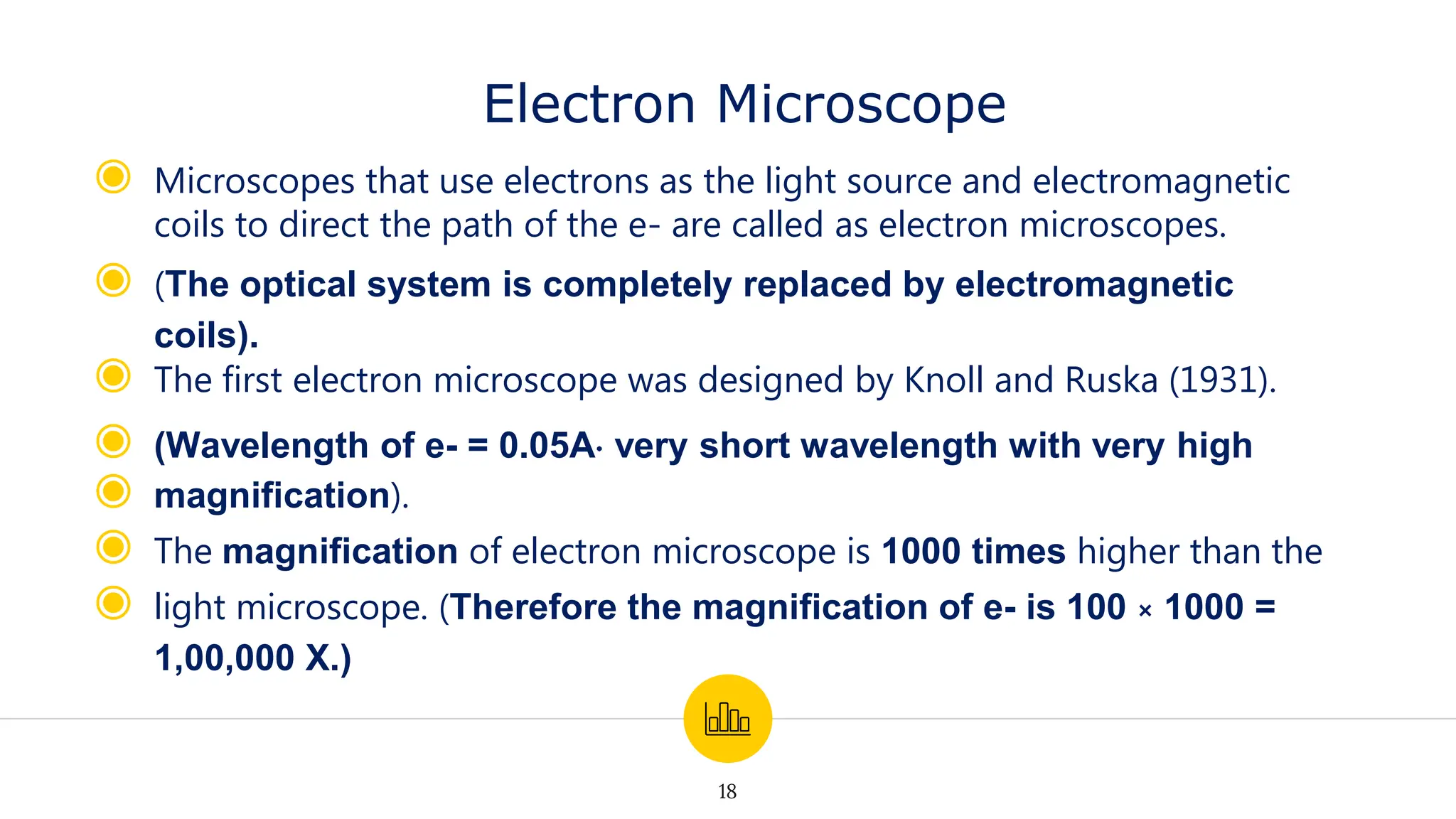 Electron Microscope

Microscopes that use electrons as the light source and electromagnetic coils to direct the path of the e- are called as electron microscopes.

(The optical system is completely replaced by electromagnetic coils).

The first electron microscope was designed by Knoll and Ruska (1931).

(Wavelength of e- = 0.05A· very short wavelength with very high

magnification).

The magnification of electron microscope is 1000 times higher than the

light microscope. (Therefore the magnification of e- is 100 × 1000 = 1,00,000 X.)

18